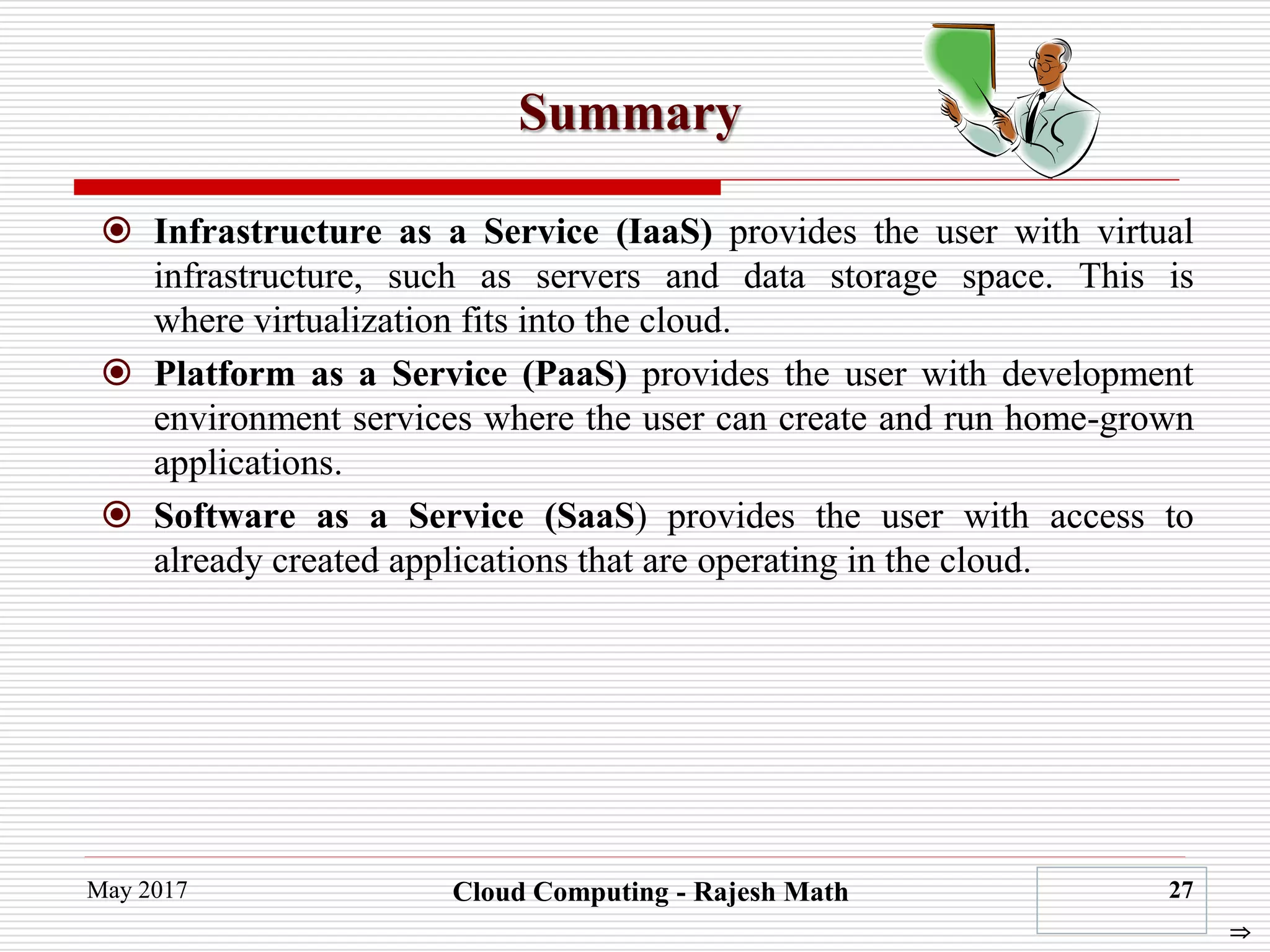 Summary

Infrastructure as a Service (IaaS) provides the user with virtual infrastructure, such as servers and data storage space. This is where virtualization fits into the cloud.

Platform as a Service (PaaS) provides the user with development environment services where the user can create and run home-grown applications.

Software as a Service (SaaS) provides the user with access to already created applications that are operating in the cloud.

May 2017

Cloud Computing - Rajesh Math

27

⇒